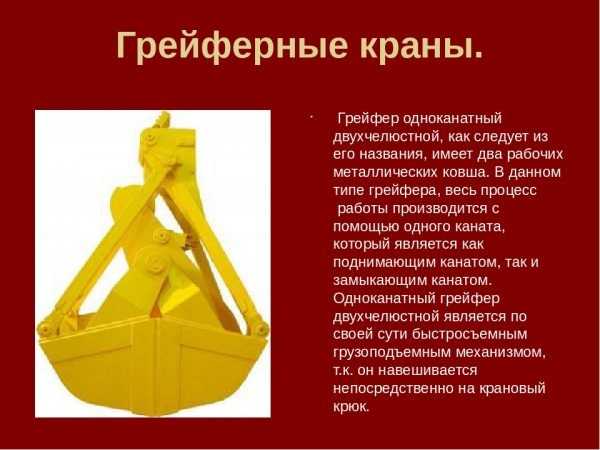 Грейферные краны.

· Грейфер одноканатный двухчелюстной, как следует из его названия, имеет два рабочих металлических ковша. В данном типе грейфера, весь процесс работы производится с помощью одного каната, который является как поднимающим канатом, так и замыкающим канатом. Одноканатный грейфер двухчелюстной является по своей сути быстросъемным грузоподъемным механизмом, т.к. он навешивается непосредственно на крановый крюк.